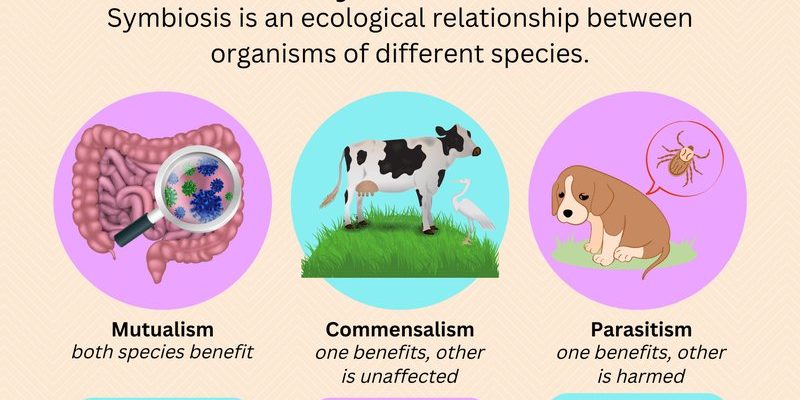 Symbiosis is an ecological relationship between organisms of different species.

Mutualism
both species benefit

Commensalism
one benefits, other is unaffected

Parasitism
one benefits, other is harmed